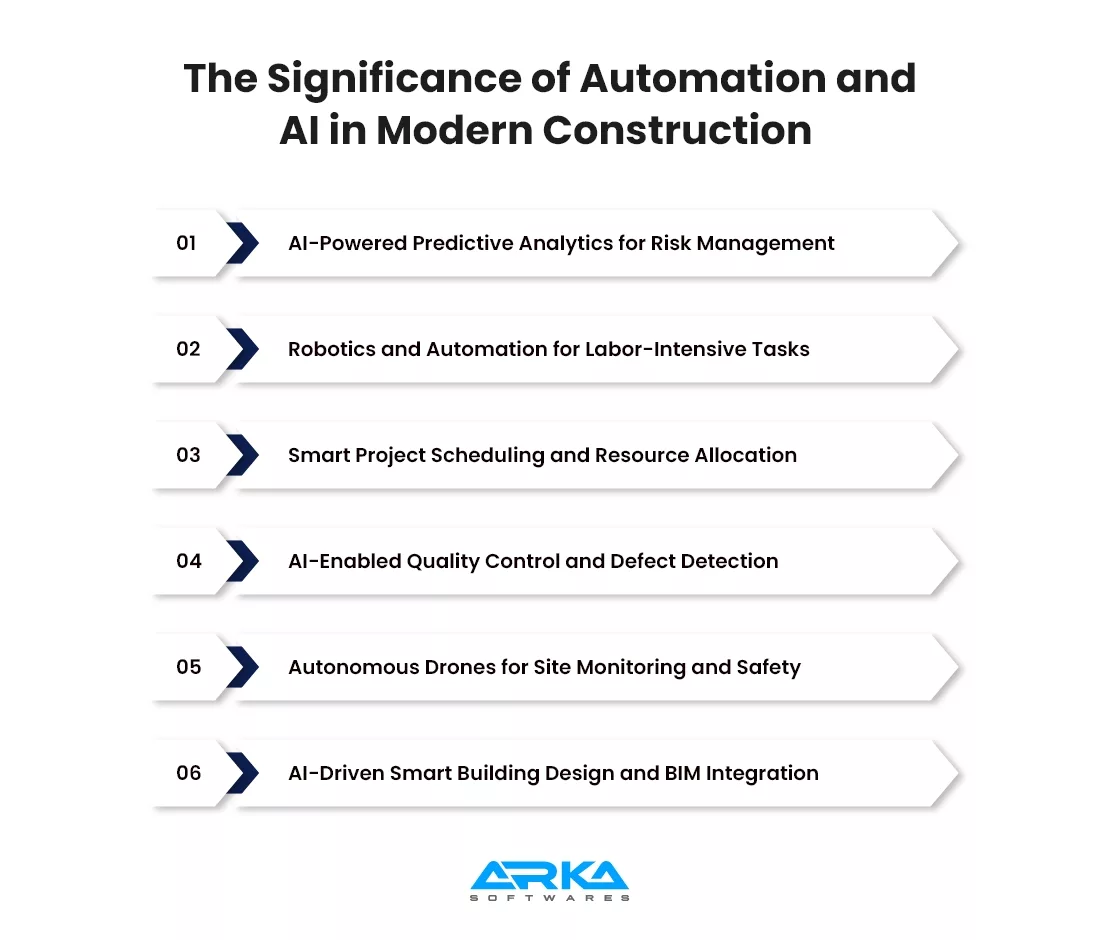 The Significance of Automation and AI in Modern Construction

01 AI-Powered Predictive Analytics for Risk Management

02 Robotics and Automation for Labor-Intensive Tasks

03 Smart Project Scheduling and Resource Allocation

04 AI-Enabled Quality Control and Defect Detection

05 Autonomous Drones for Site Monitoring and Safety

06 AI-Driven Smart Building Design and BIM Integration

ARKA
SOFTWARES